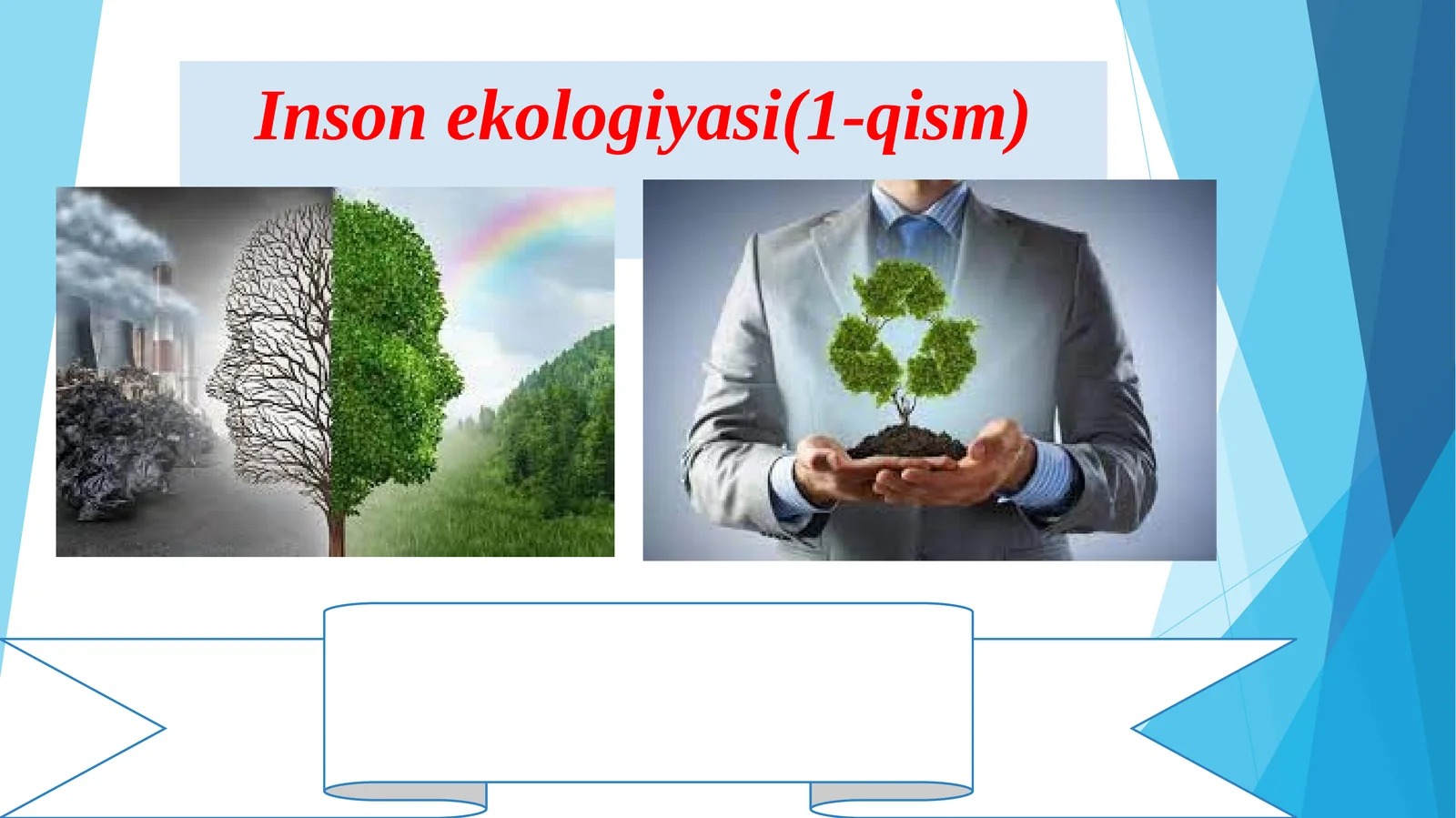 Inson ekologiyasi(1-qism)